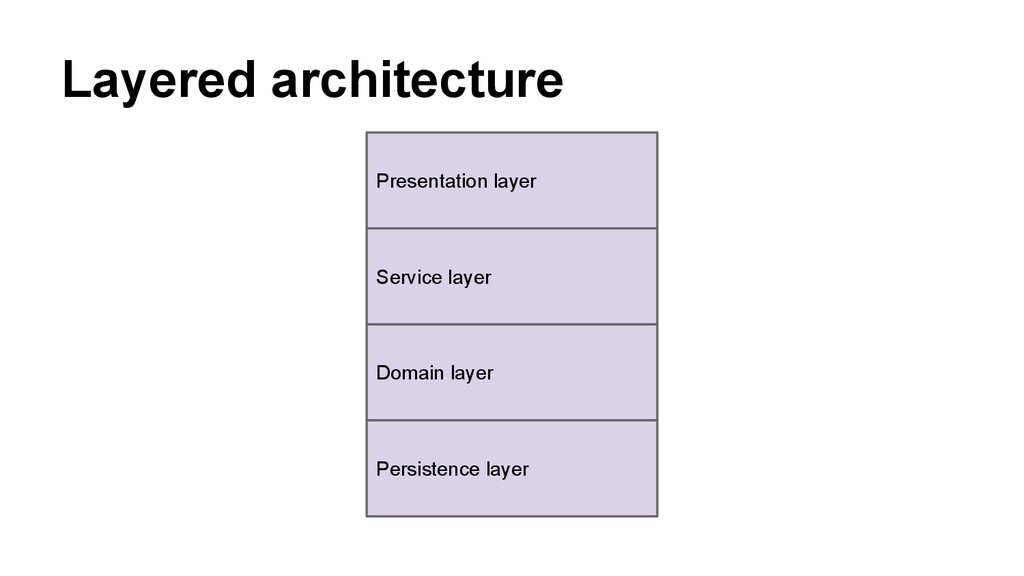 Layered architecture

Presentation layer

Service layer

Domain layer

Persistence layer